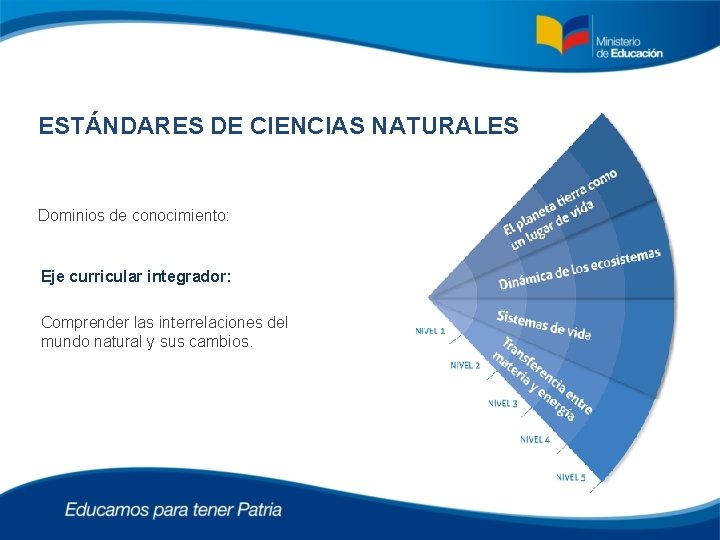 Ministerio de Educación

ESTÁNDARES DE CIENCIAS NATURALES

Dominios de conocimiento:

Eje curricular integrador:

Comprender las interrelaciones del mundo natural y sus cambios.

El planeta tierra como un lugar de vida

Dinámica de los ecosistemas

Sistemas de vida

Transferencia entre materia y energía

NIVEL 1

NIVEL 2

NIVEL 3

NIVEL 4

NIVEL 5

Educamos para tener Patria